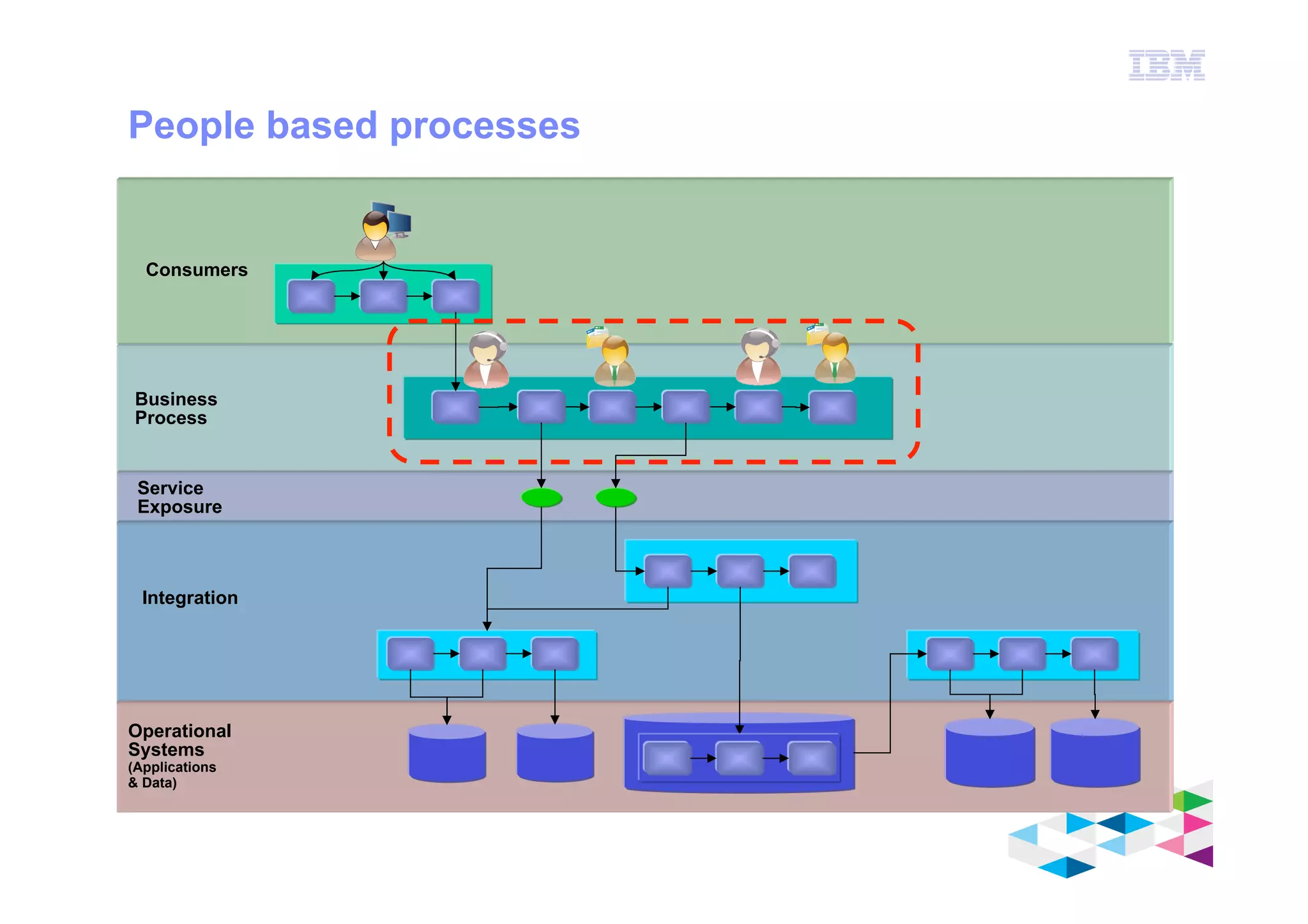 IBM

People based processes

Consumers

Business Process

Service Exposure

Integration

Operational Systems (Applications & Data)